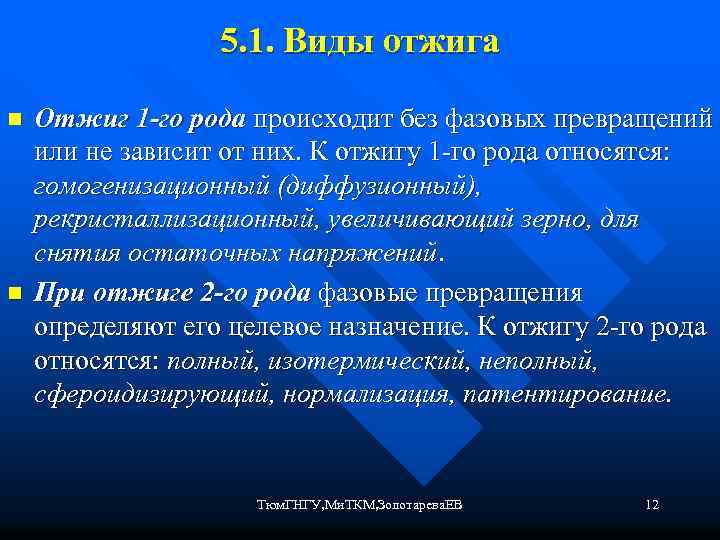 5.1. Виды отжига

Отжиг 1-го рода происходит без фазовых превращений или не зависит от них. К отжигу 1-го рода относятся: гомогенизационный (диффузионный), рекристаллизационный, увеличивающий зерно, для снятия остаточных напряжений.

При отжиге 2-го рода фазовые превращения определяют его целевое назначение. К отжигу 2-го рода относятся: полный, изотермический, неполный, сфероидизирующий, нормализация, патентирование.

ТюмГНГУ,МиТКМ,ЗолотареваЕВ 12